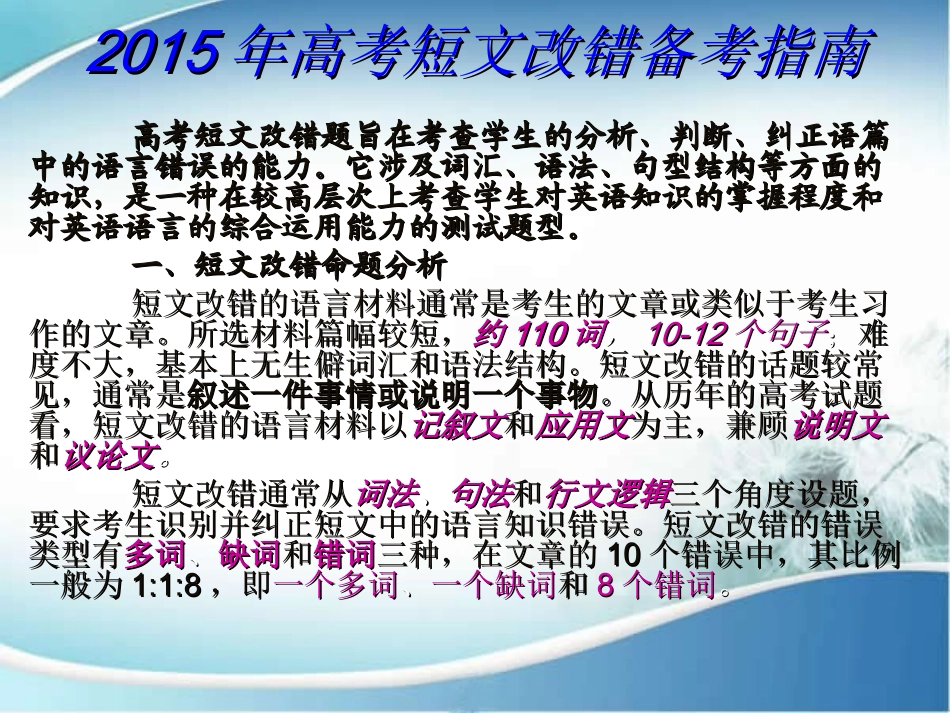 2015 年高考短文改错备考指南

高考短文改错题旨在考查学生的分析、判断、纠正语篇中的语言错误的能力。它涉及词汇、语法、句型结构等方面的知识，是一种在较高层次上考查学生对英语知识的掌握程度和对英语语言的综合运用能力的测试题型。

一、短文改错命题分析

短文改错的语言材料通常是考生的文章或类似于考生习作的文章。所选材料篇幅较短，约 110 词， 10-12 个句子；难度不大，基本上无生僻词汇和语法结构。短文改错的话题较常见，通常是叙述一件事情或说明一个事物。从历年的高考试题看，短文改错的语言材料以记叙文和应用文为主，兼顾说明文和议论文。

短文改错通常从词法、句法和行文逻辑三个角度设题，要求考生识别并纠正短文中的语言知识错误。短文改错的错误类型有多词、缺词和错词三种，在文章的 10 个错误中，其比例一般为 1:1:8 ，即一个多词、一个缺词和 8 个错词。